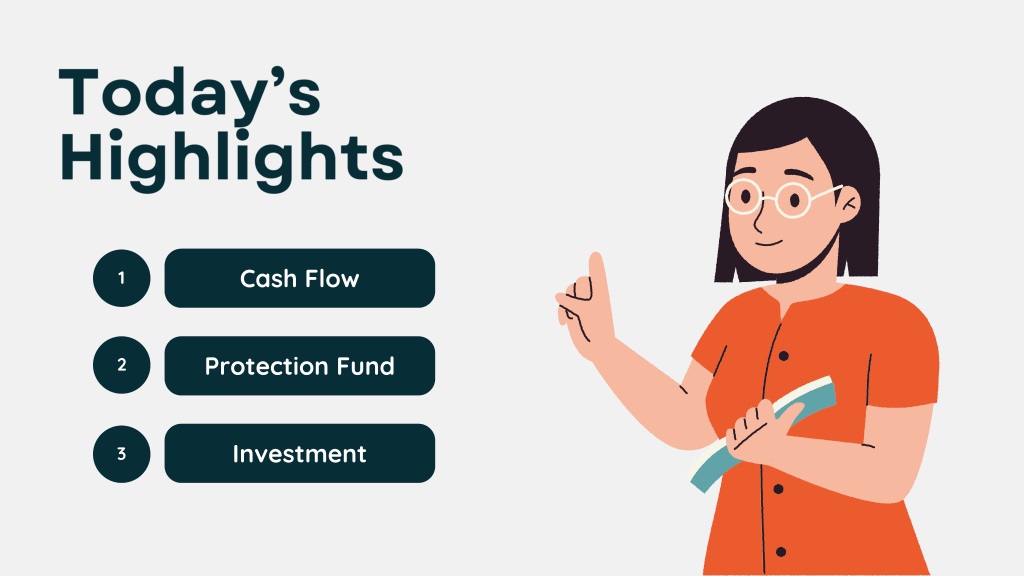 Today's Highlights

1 Cash Flow

2 Protection Fund

3 Investment